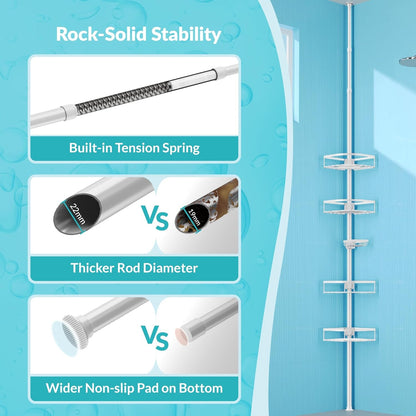 Rock-Solid Stability

Built-in Tension Spring

22mm

VS

19mm

Thicker Rod Diameter

VS

Wider Non-slip Pad on Bottom